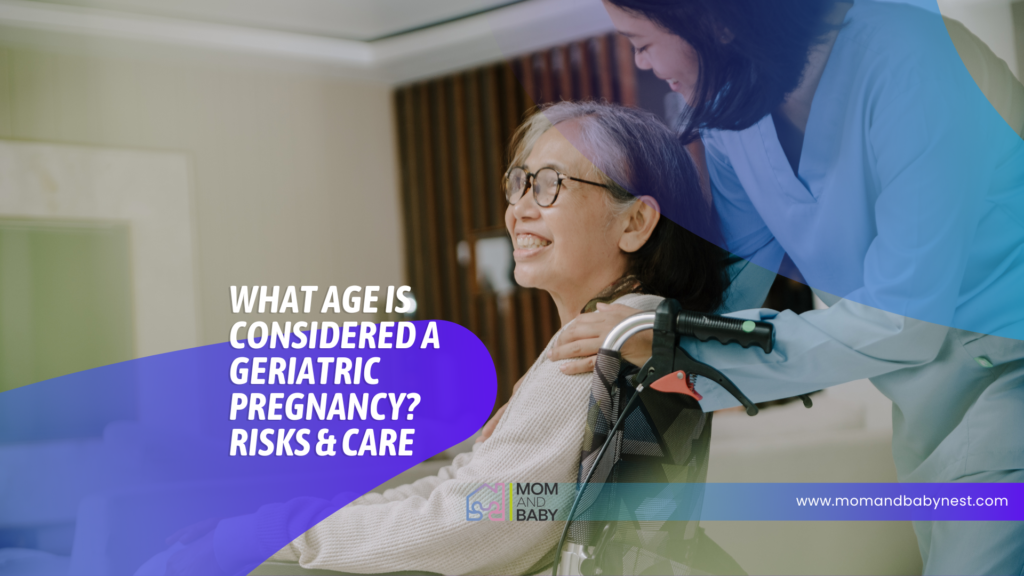 WHAT AGE IS CONSIDERED A GERIATRIC PREGNANCY? RISKS & CARE

MOM AND BABY

www.momandbabynest.com